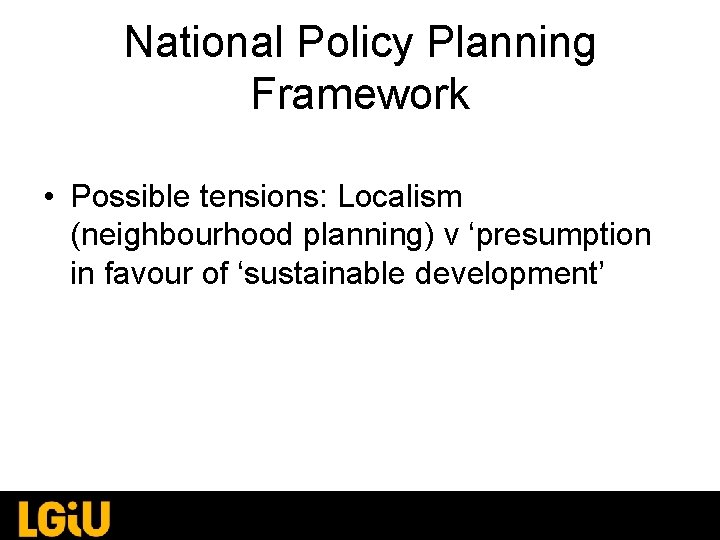 National Policy Planning Framework

• Possible tensions: Localism (neighbourhood planning) v ‘presumption in favour of ‘sustainable development’

LGiU